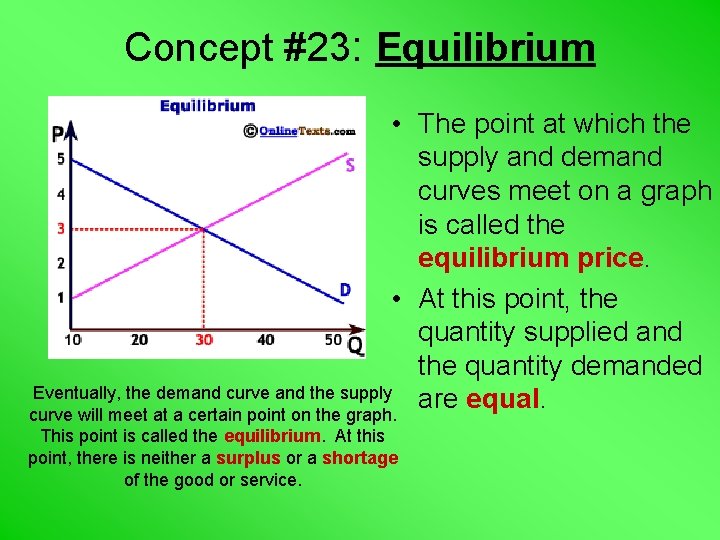 Concept #23: Equilibrium

Equilibrium

©OnlineTexts.com

P

5
4
3
2
1

S

D

10 20 30 40 50 Q

Eventually, the demand curve and the supply curve will meet at a certain point on the graph. This point is called the equilibrium. At this point, there is neither a surplus or a shortage of the good or service.

• The point at which the supply and demand curves meet on a graph is called the equilibrium price.

• At this point, the quantity supplied and the quantity demanded are equal.